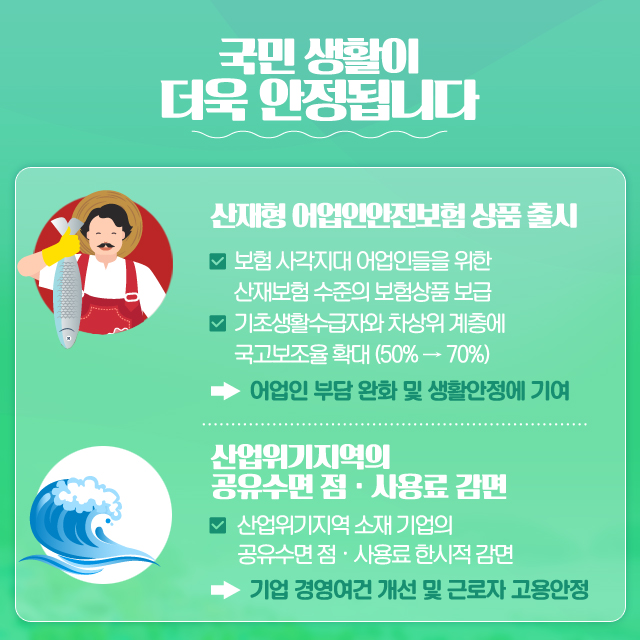 국민 생활이 더욱 안정됩니다

산재형 어업인안전보험 상품 출시

보험 사각지대 어업인들을 위한 산재보험 수준의 보험상품 보급

기초생활수급자와 차상위 계층에 국고보조율 확대 (50% → 70%)

어업인 부담 완화 및 생활안정에 기여

산업위기지역의 공유수면 점 · 사용료 감면

산업위기지역 소재 기업의 공유수면 점 · 사용료 한시적 감면

기업 경영여건 개선 및 근로자 고용안정